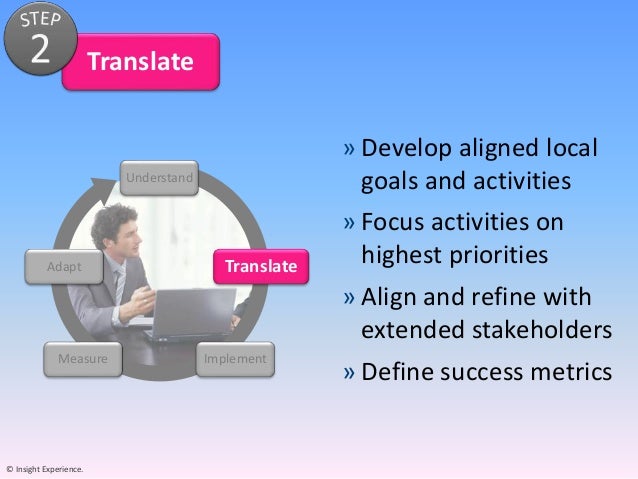 STEP
2

Translate

Understand

Translate

Implement

Measure

Adapt

» Develop aligned local goals and activities

» Focus activities on highest priorities

» Align and refine with extended stakeholders

» Define success metrics

© Insight Experience.